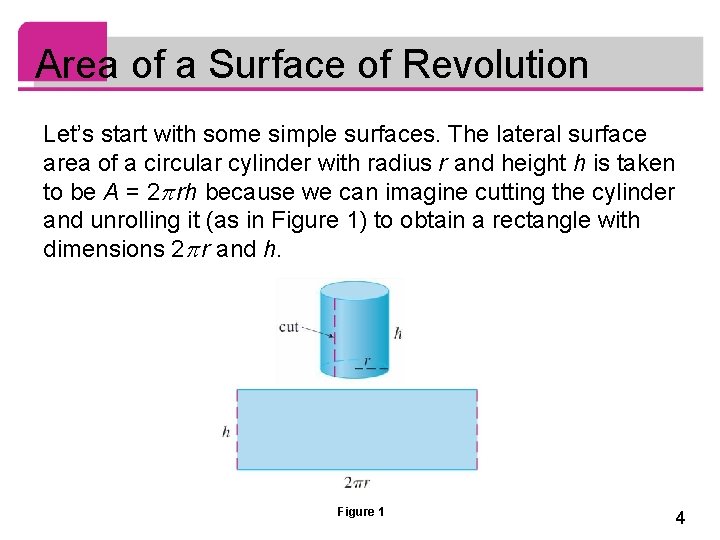 Area of a Surface of Revolution

Let's start with some simple surfaces. The lateral surface area of a circular cylinder with radius $r$ and height $h$ is taken to be $A = 2\pi rh$ because we can imagine cutting the cylinder and unrolling it (as in Figure 1) to obtain a rectangle with dimensions $2\pi r$ and $h$.

cut

$h$

$r$

$h$

$2\pi r$

Figure 1

4